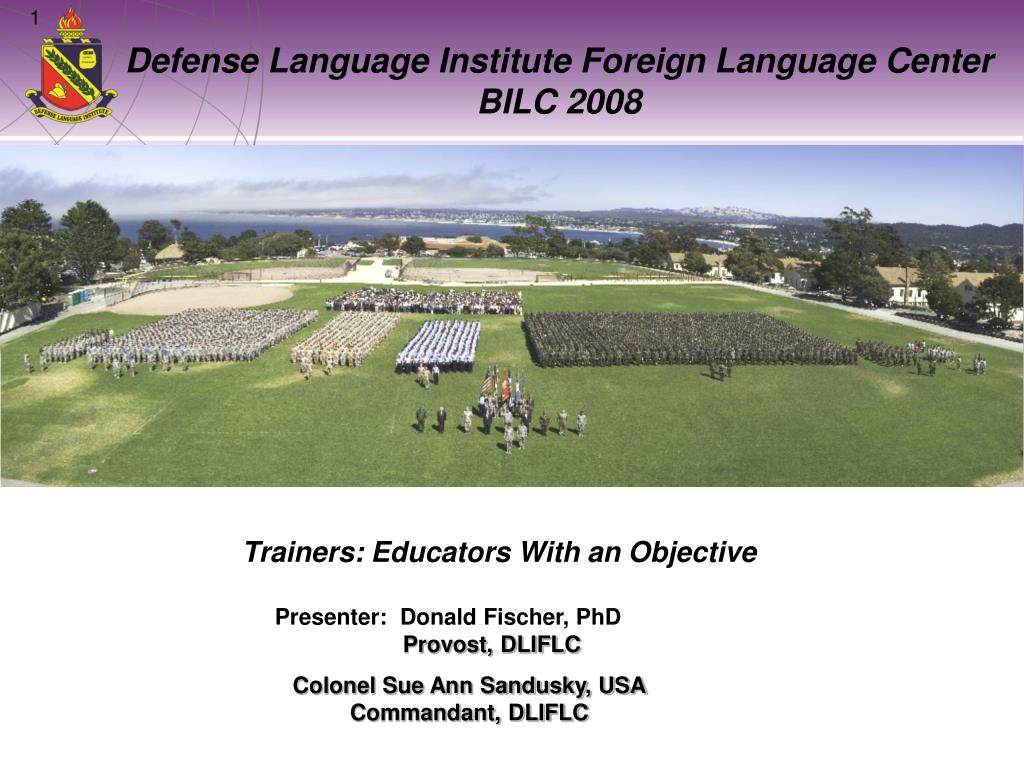 1

DEFENSE LANGUAGE INSTITUTE

Defense Language Institute Foreign Language Center
BILC 2008

Trainers: Educators With an Objective

Presenter: Donald Fischer, PhD
Provost, DLIFLC

Colonel Sue Ann Sandusky, USA
Commandant, DLIFLC